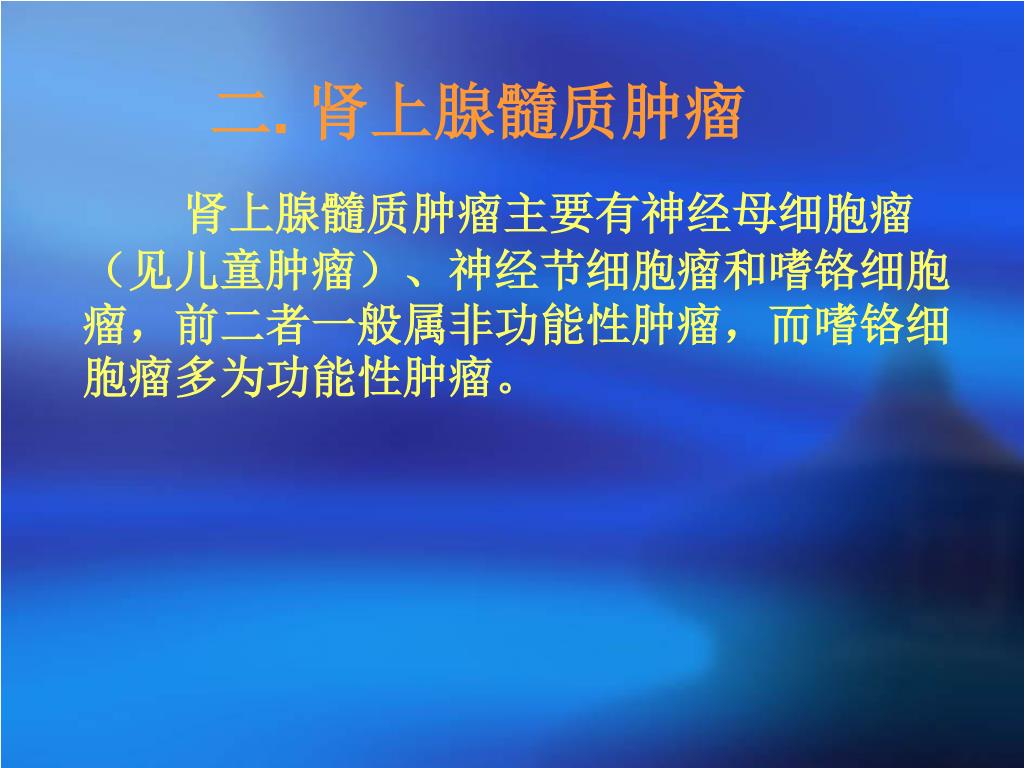 二. 肾上腺髓质肿瘤

肾上腺髓质肿瘤主要有神经母细胞瘤（见儿童肿瘤）、神经节细胞瘤和嗜铬细胞瘤，前二者一般属非功能性肿瘤，而嗜铬细胞瘤多为功能性肿瘤。